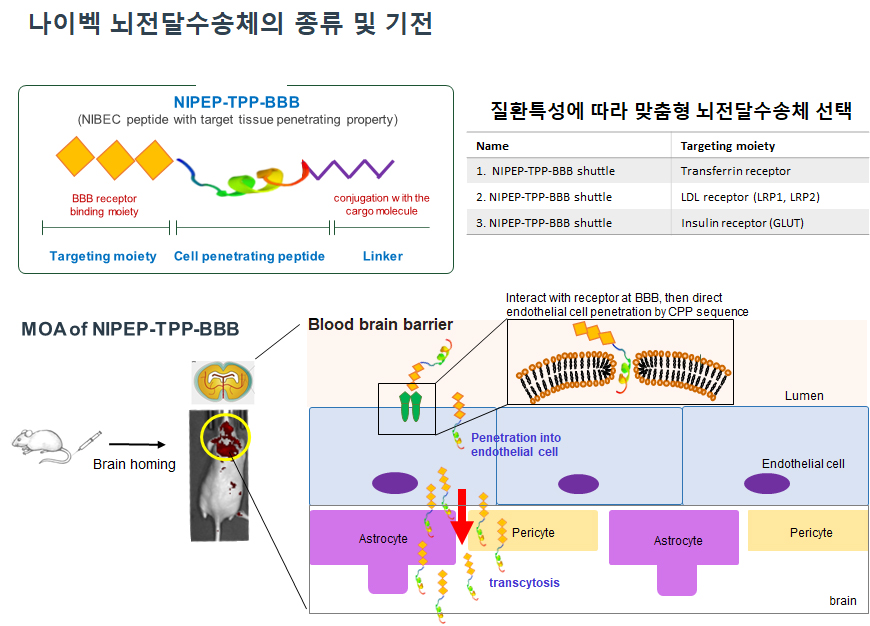 나이벡 뇌전달수송체의 종류 및 기전

NIPEP-TPP-BBB
(NIBEC peptide with target tissue penetrating property)

BBB receptor binding moiety

conjugation with the cargo molecule

Targeting moiety Cell penetrating peptide Linker

질환특성에 따라 맞춤형 뇌전달수송체 선택

| Name | Targeting moiety |
|---|---|
| 1. NIPEP-TPP-BBB shuttle | Transferrin receptor |
| 2. NIPEP-TPP-BBB shuttle | LDL receptor (LRP1, LRP2) |
| 3. NIPEP-TPP-BBB shuttle | Insulin receptor (GLUT) |

MOA of NIPEP-TPP-BBB

Brain homing

Blood brain barrier

Interact with receptor at BBB, then direct endothelial cell penetration by CPP sequence

Lumen

Penetration into endothelial cell

Endothelial cell

Astrocyte

Pericyte

Astrocyte

Pericyte

transcytosis

brain